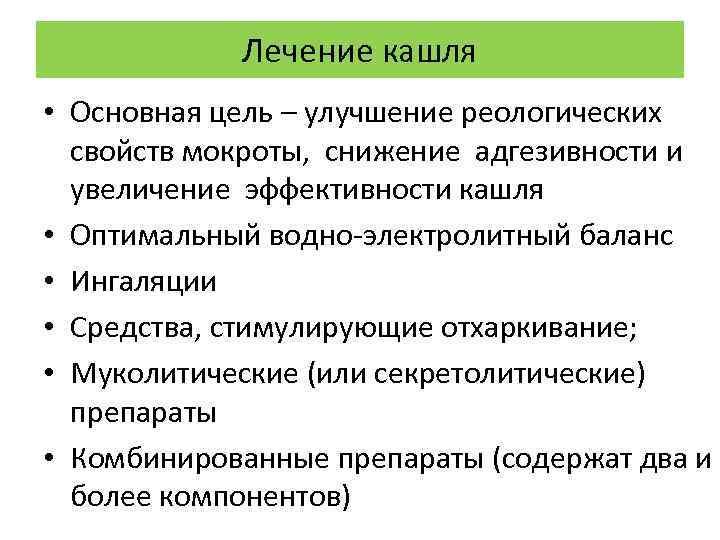 Лечение кашля

• Основная цель – улучшение реологических свойств мокроты, снижение адгезивности и увеличение эффективности кашля
• Оптимальный водно-электролитный баланс
• Ингаляции
• Средства, стимулирующие отхаркивание;
• Муколитические (или секретолитические) препараты
• Комбинированные препараты (содержат два и более компонентов)